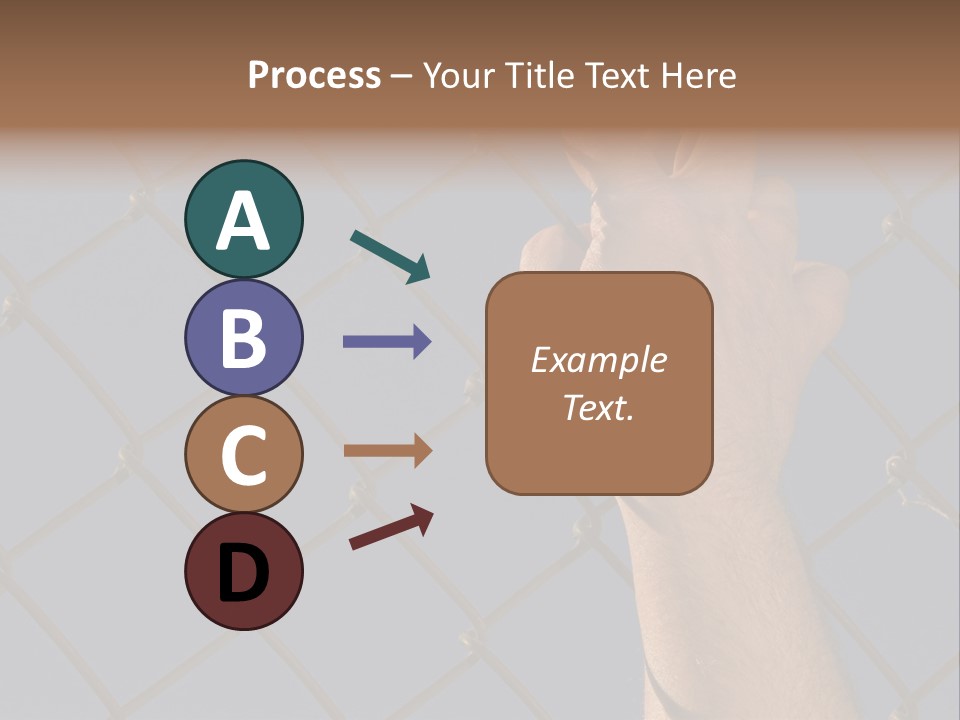 Process – Your Title Text Here

A

B

C

D

Example Text.